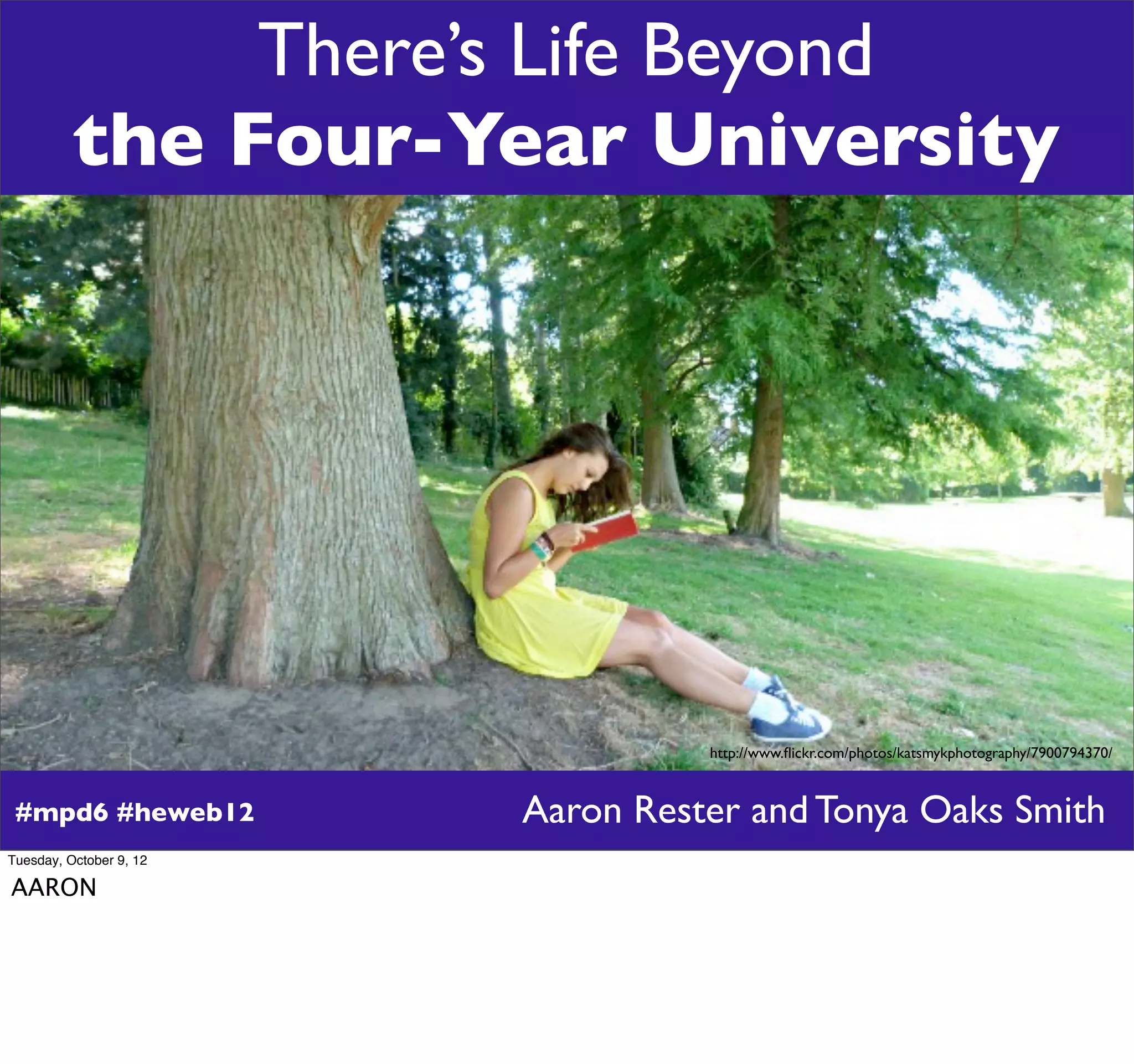 There's Life Beyond
the Four-Year University

http://www.flickr.com/photos/katsmykphotography/7900794370/

#mpd6 #heweb12

Aaron Rester and Tonya Oaks Smith

Tuesday, October 9, 12

AARON